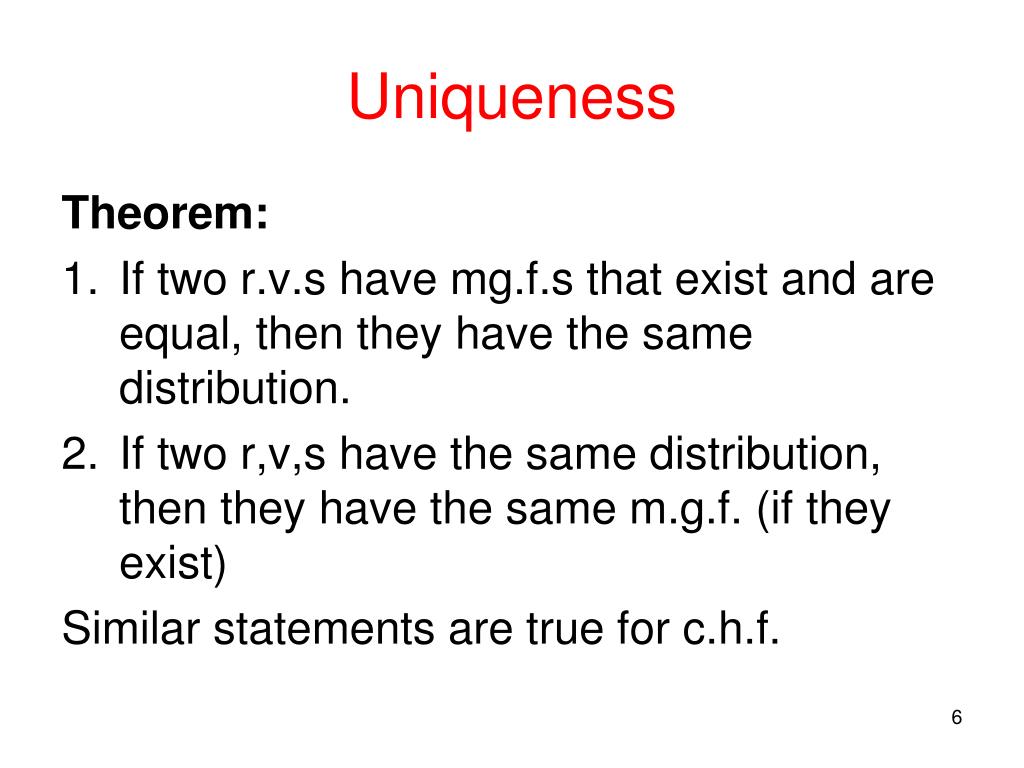 Uniqueness

Theorem:

1. If two r.v.s have mg.f.s that exist and are equal, then they have the same distribution.
2. If two r,v,s have the same distribution, then they have the same m.g.f. (if they exist)

Similar statements are true for c.h.f.

6